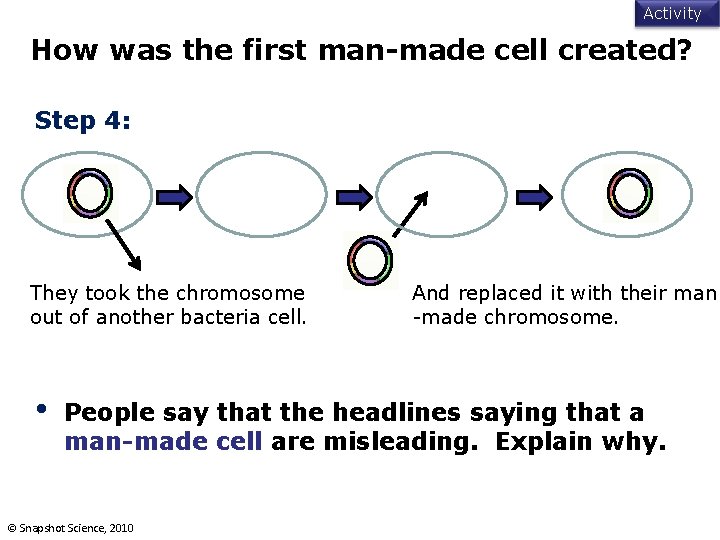 Activity

How was the first man-made cell created?

Step 4:

They took the chromosome out of another bacteria cell.

And replaced it with their man -made chromosome.

• People say that the headlines saying that a man-made cell are misleading. Explain why.

© Snapshot Science, 2010